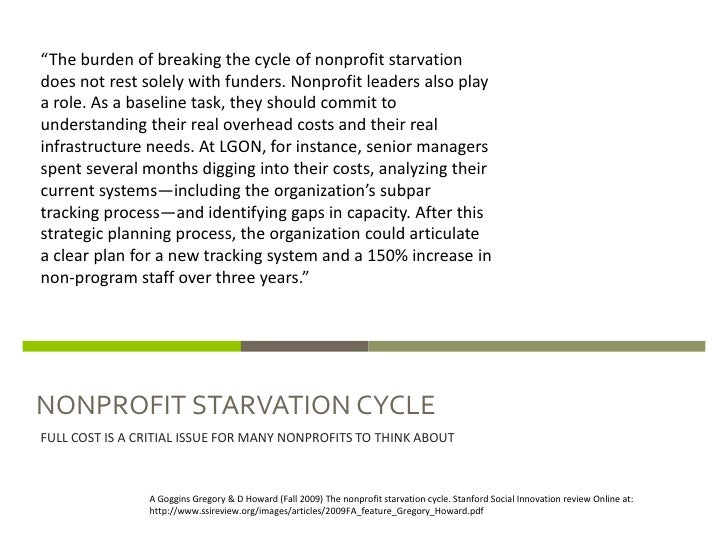 “The burden of breaking the cycle of nonprofit starvation does not rest solely with funders. Nonprofit leaders also play a role. As a baseline task, they should commit to understanding their real overhead costs and their real infrastructure needs. At LGON, for instance, senior managers spent several months digging into their costs, analyzing their current systems—including the organization’s subpar tracking process—and identifying gaps in capacity. After this strategic planning process, the organization could articulate a clear plan for a new tracking system and a 150% increase in non-program staff over three years.”

NONPROFIT STARVATION CYCLE

FULL COST IS A CRITIAL ISSUE FOR MANY NONPROFITS TO THINK ABOUT

A Goggins Gregory & D Howard (Fall 2009) The nonprofit starvation cycle. Stanford Social Innovation review Online at: http://www.ssireview.org/images/articles/2009FA_feature_Gregory_Howard.pdf